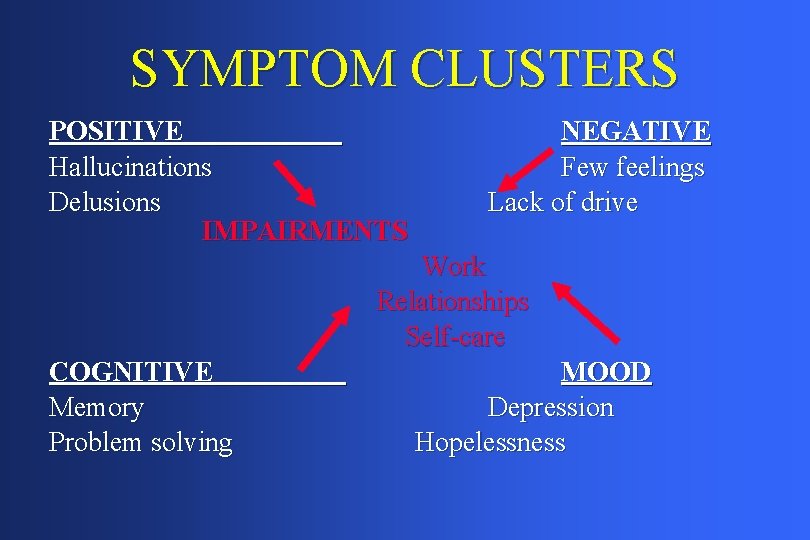 SYMPTOM CLUSTERS

POSITIVE
Hallucinations
Delusions

NEGATIVE
Few feelings
Lack of drive

IMPAIRMENTS
Work
Relationships
Self-care

COGNITIVE
Memory
Problem solving

MOOD
Depression
Hopelessness